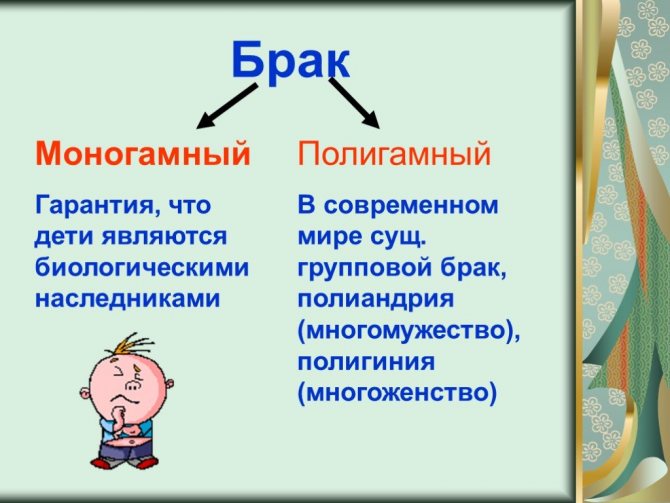 Брак

Моногамный

Гарантия, что дети являются биологическими наследниками

Полигамный

В современном мире сущ. групповой брак, полиандрия (многомужество), полигиния (многоженство)